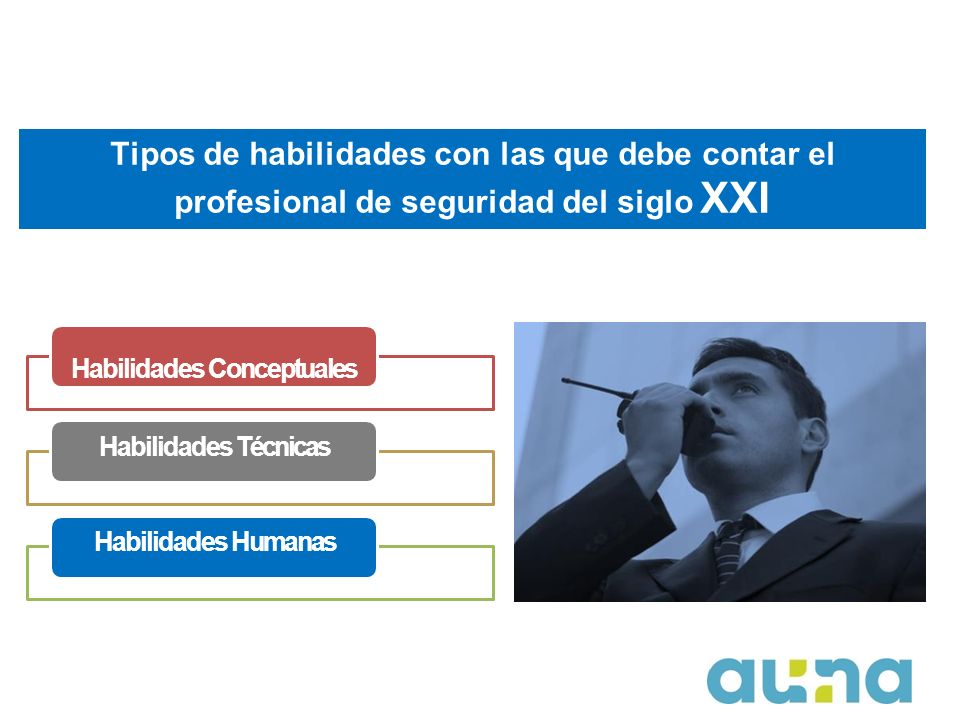 Tipos de habilidades con las que debe contar el profesional de seguridad del siglo XXI

Habilidades Conceptuales

Habilidades Técnicas

Habilidades Humanas

auna